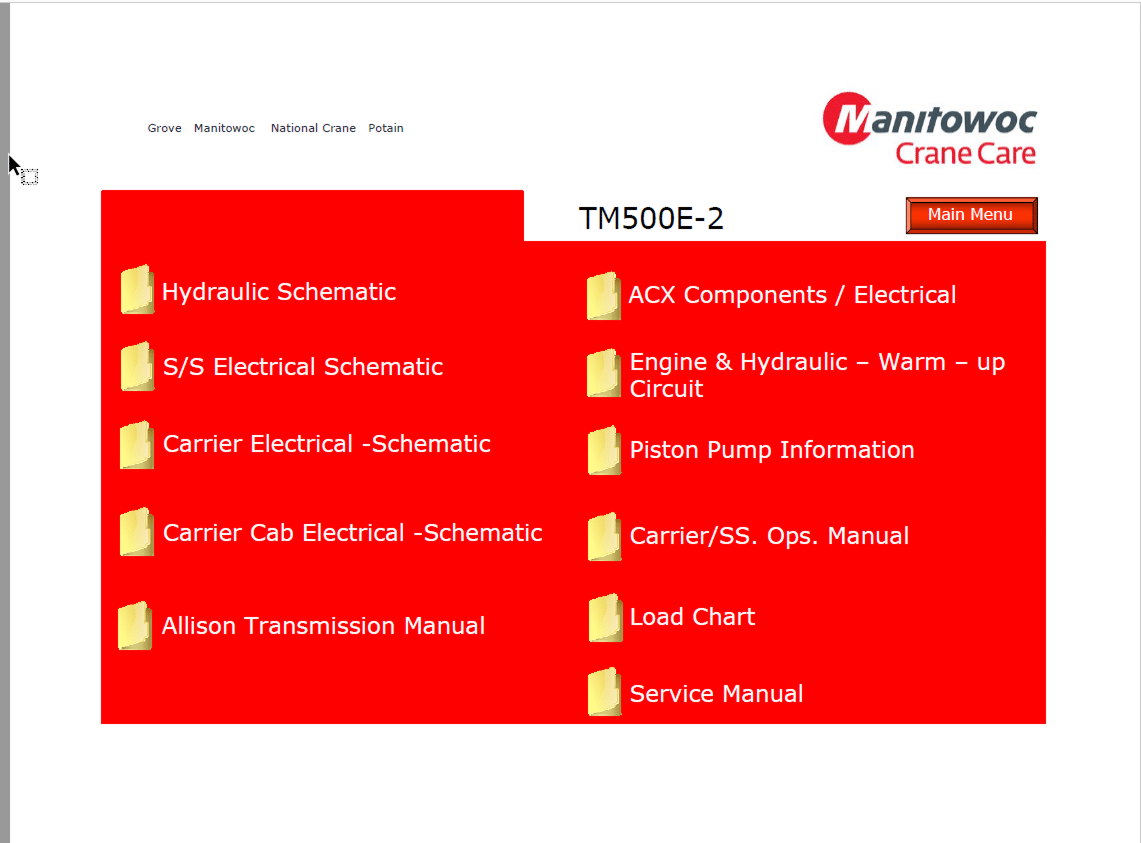 Grove Manitowoc National Crane Potain

Manitowoc
Crane Care

TM500E-2

Main Menu

Hydraulic Schematic

S/S Electrical Schematic

Carrier Electrical -Schematic

Carrier Cab Electrical -Schematic

Allison Transmission Manual

ACX Components / Electrical

Engine & Hydraulic – Warm – up Circuit

Piston Pump Information

Carrier/SS. Ops. Manual

Load Chart

Service Manual